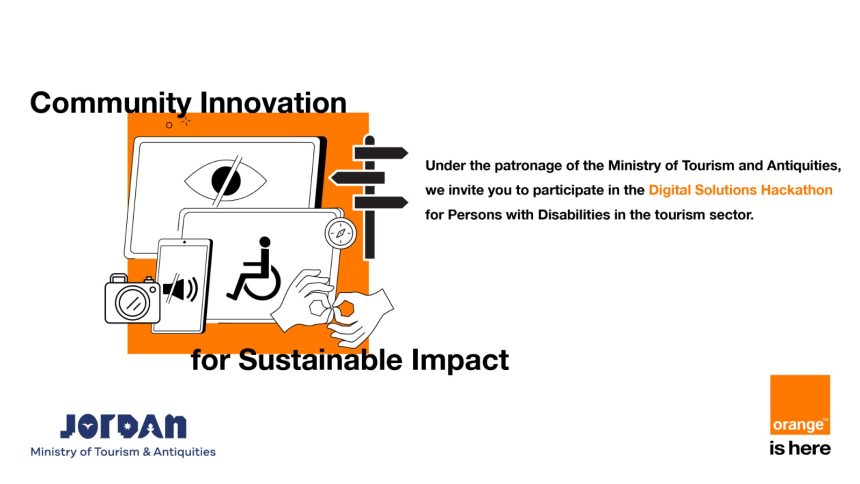 Community Innovation

Under the patronage of the Ministry of Tourism and Antiquities, we invite you to participate in the Digital Solutions Hackathon for Persons with Disabilities in the tourism sector.

for Sustainable Impact

JORDAN
Ministry of Tourism & Antiquities

orange™
is here